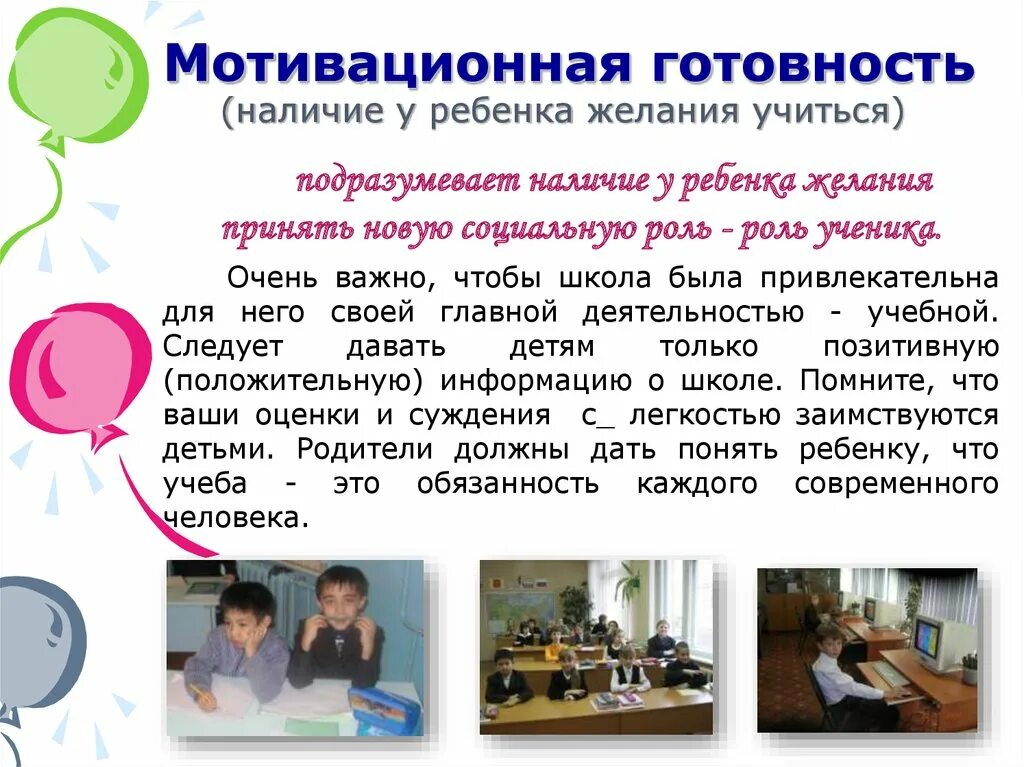 Мотивационная готовность
(наличие у ребенка желания учиться)

подразумевает наличие у ребенка желания принять новую социальную роль - роль ученика.

Очень важно, чтобы школа была привлекательна для него своей главной деятельностью - учебной. Следует давать детям только позитивную (положительную) информацию о школе. Помните, что ваши оценки и суждения с_ легкостью заимствуются детьми. Родители должны дать понять ребенку, что учеба - это обязанность каждого современного человека.